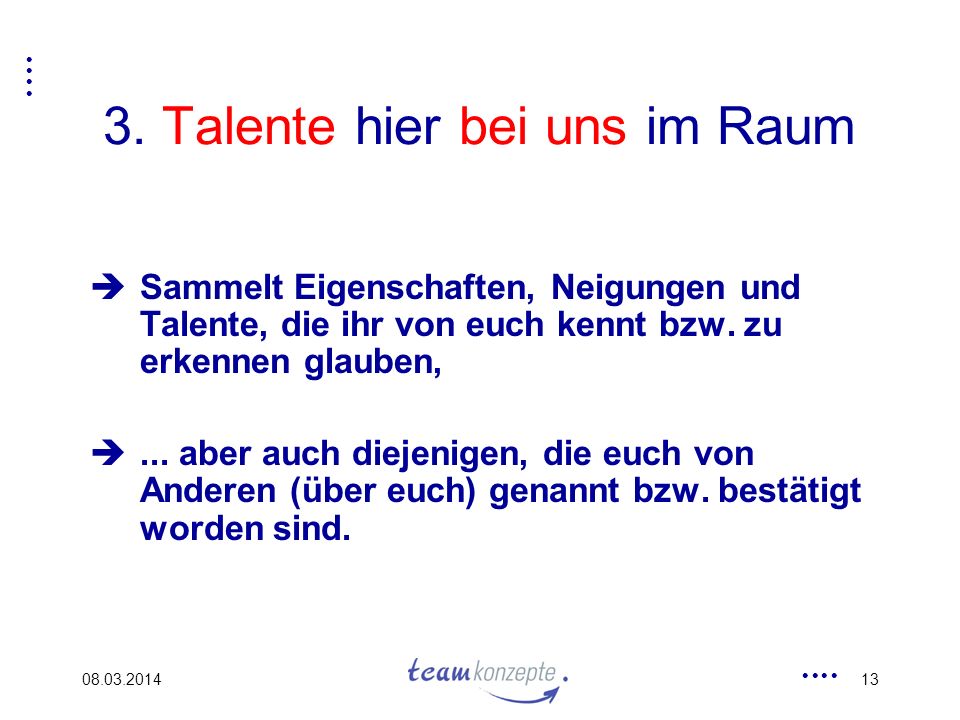 3. Talente hier bei uns im Raum

➔ Sammelt Eigenschaften, Neigungen und Talente, die ihr von euch kennt bzw. zu erkennen glauben,

➔ ... aber auch diejenigen, die euch von Anderen (über euch) genannt bzw. bestätigt worden sind.

08.03.2014

teamkonzepte.

13